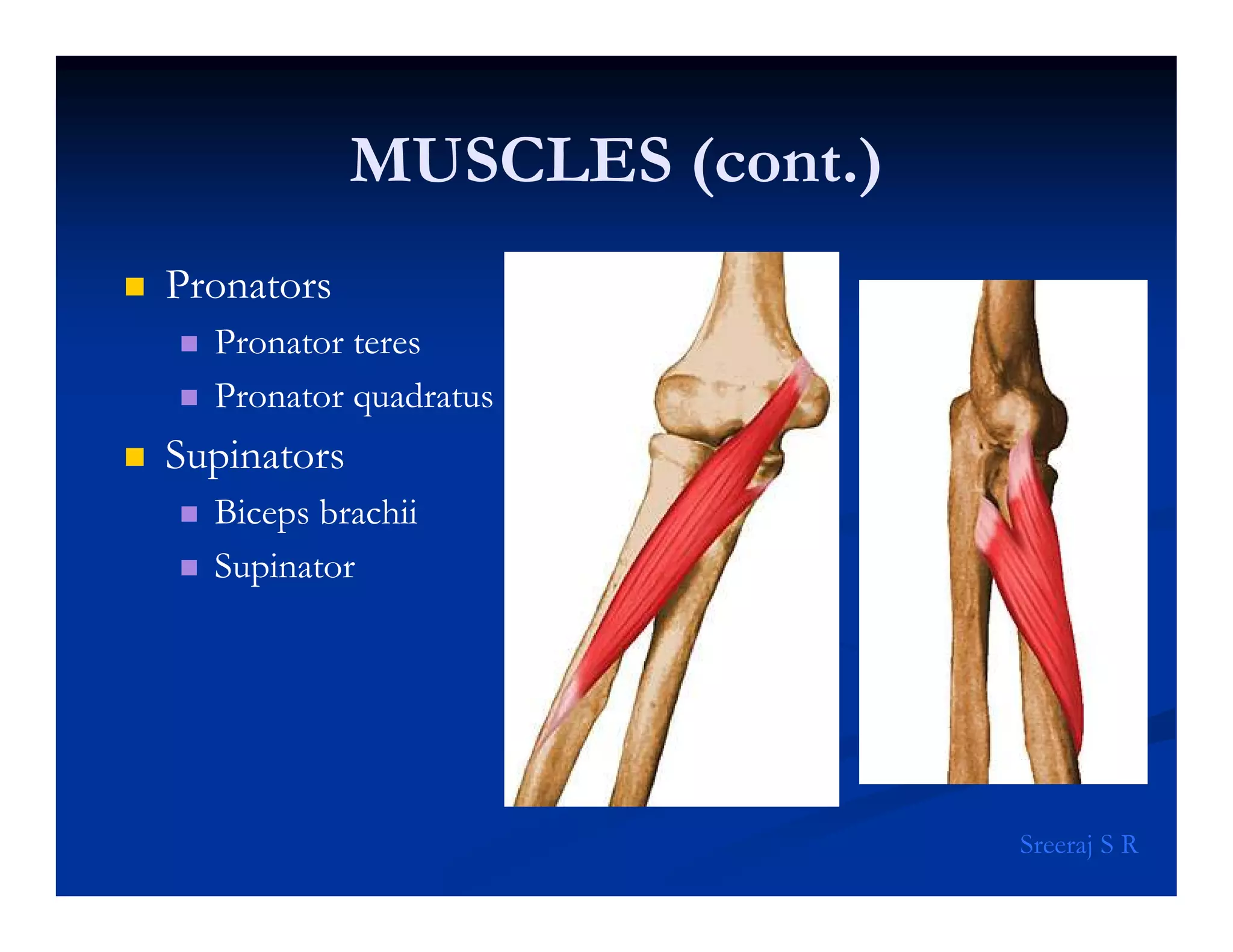 MUSCLES (cont.)

Pronators

Pronator teres

Pronator quadratus

Supinators

Biceps brachii

Supinator

Sreeraj S R